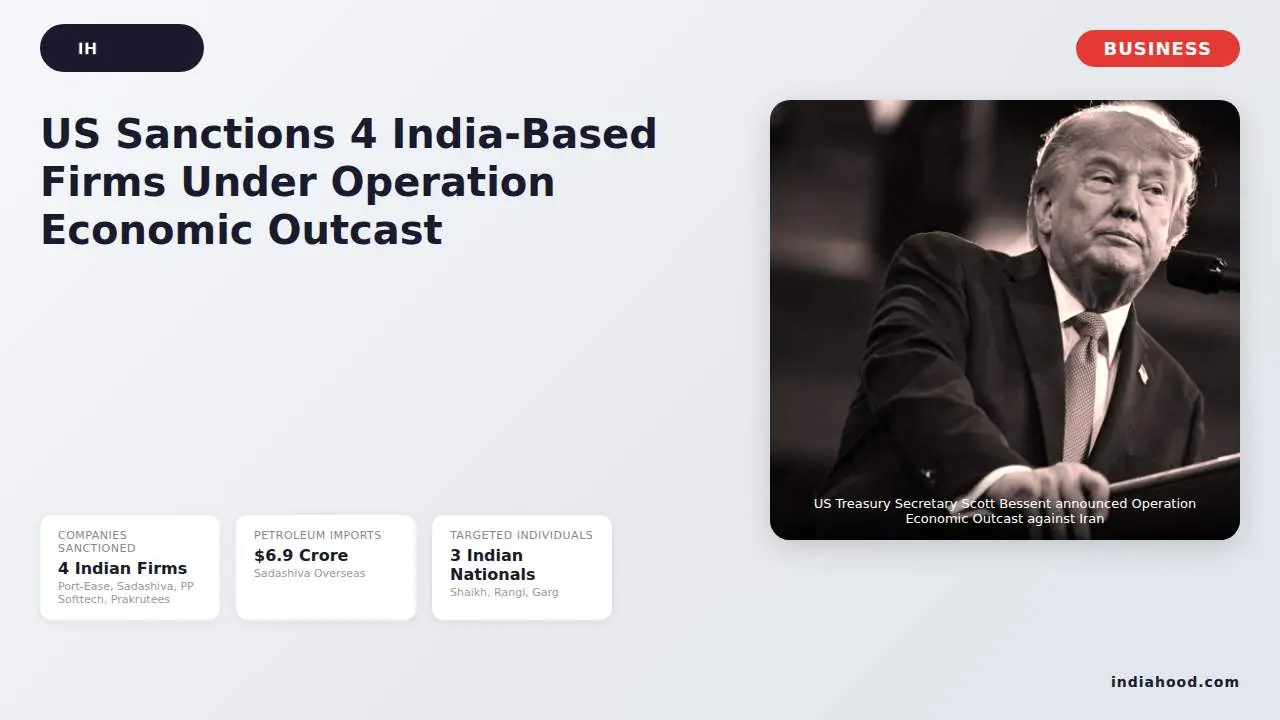 IH

BUSINESS

US Sanctions 4 India-Based Firms Under Operation Economic Outcast

US Treasury Secretary Scott Bessent announced Operation Economic Outcast against Iran

COMPANIES SANCTIONED
4 Indian Firms
Port-Ease, Sadashiva, PP Softtech, Prakrutees

PETROLEUM IMPORTS
$6.9 Crore
Sadashiva Overseas

TARGETED INDIVIDUALS
3 Indian Nationals
Shaikh, Rangi, Garg

indiahood.com